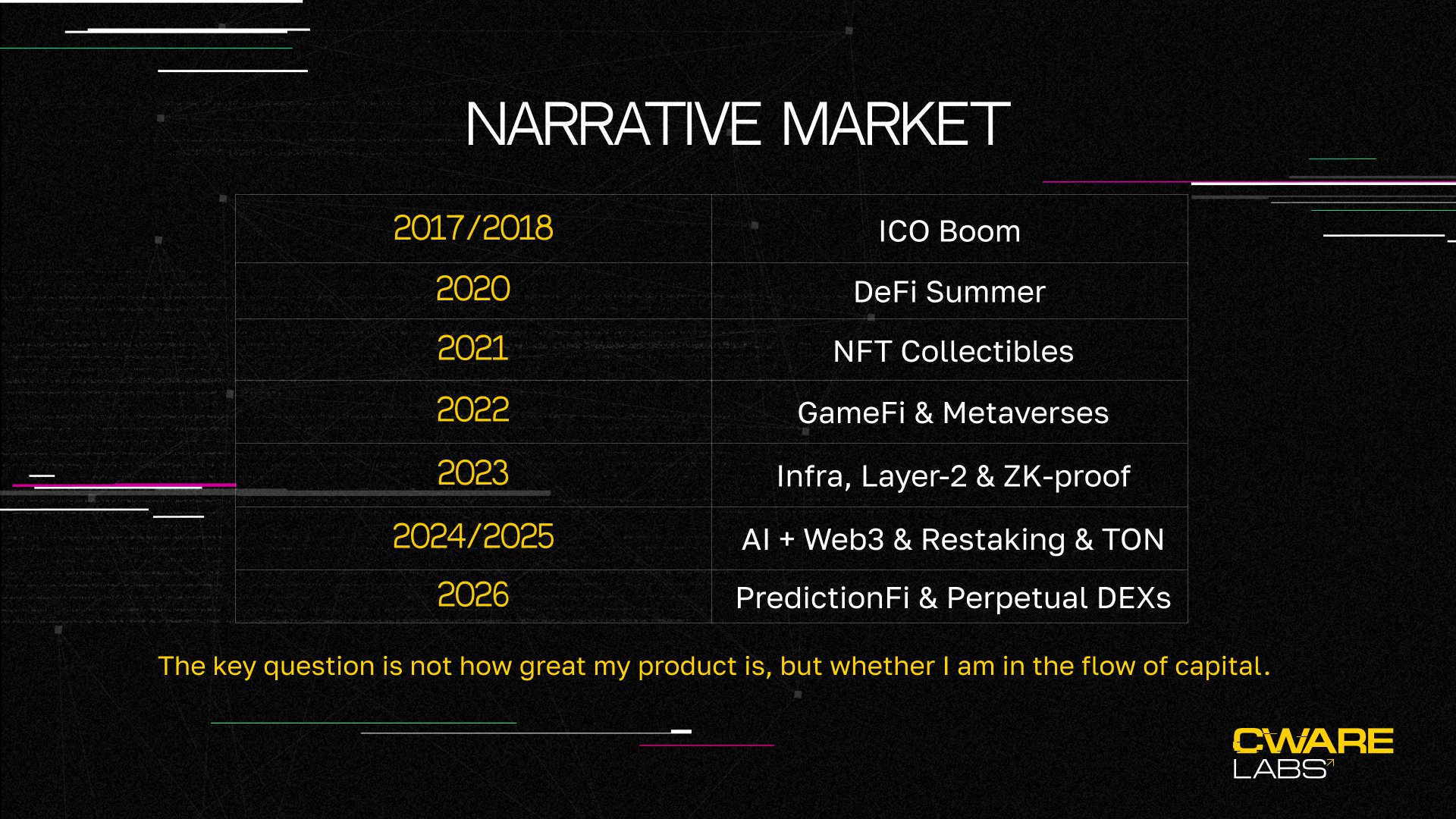 NARRATIVE MARKET

| 2017/2018 | ICO Boom |
|---|---|
| 2020 | DeFi Summer |
| 2021 | NFT Collectibles |
| 2022 | GameFi & Metaverses |
| 2023 | Infra, Layer-2 & ZK-proof |
| 2024/2025 | AI + Web3 & Restaking & TON |
| 2026 | PredictionFi & Perpetual DEXs |

The key question is not how great my product is, but whether I am in the flow of capital.

CWARE LABS